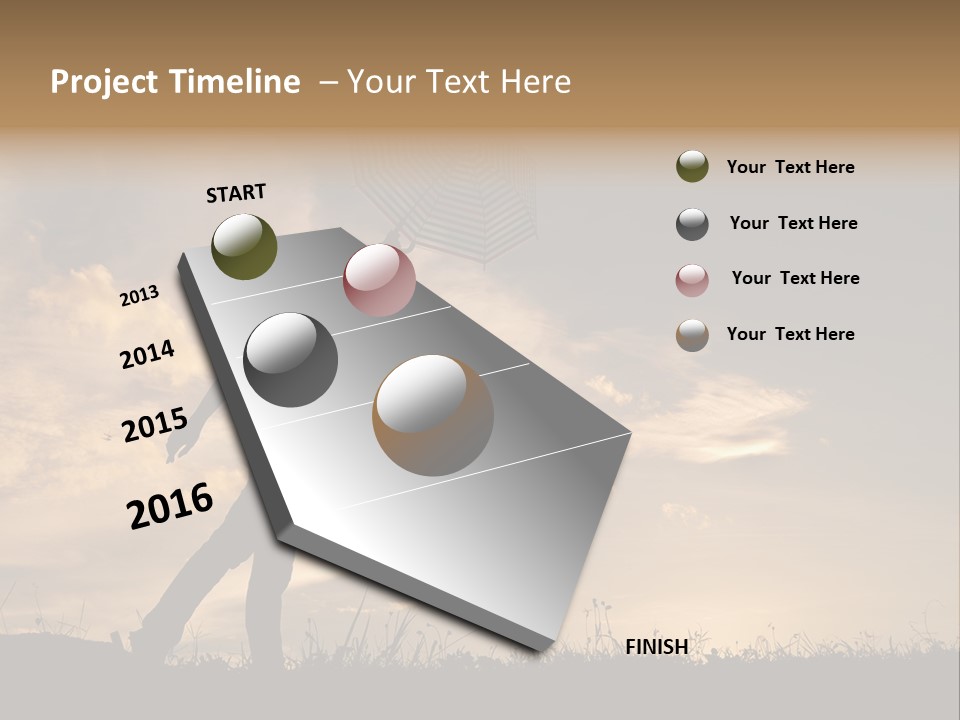 Project Timeline – Your Text Here

START

2013

2014

2015

2016

FINISH

Your Text Here

Your Text Here

Your Text Here

Your Text Here